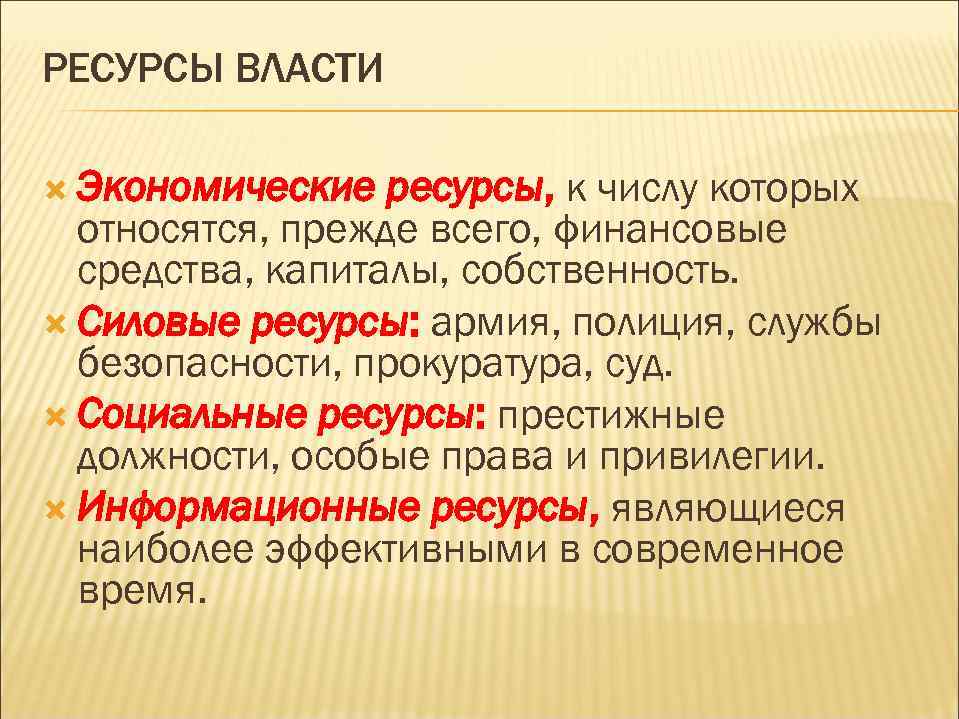 РЕСУРСЫ ВЛАСТИ

Экономические ресурсы, к числу которых относятся, прежде всего, финансовые средства, капиталы, собственность.

Силовые ресурсы: армия, полиция, службы безопасности, прокуратура, суд.

Социальные ресурсы: престижные должности, особые права и привилегии.

Информационные ресурсы, являющиеся наиболее эффективными в современное время.